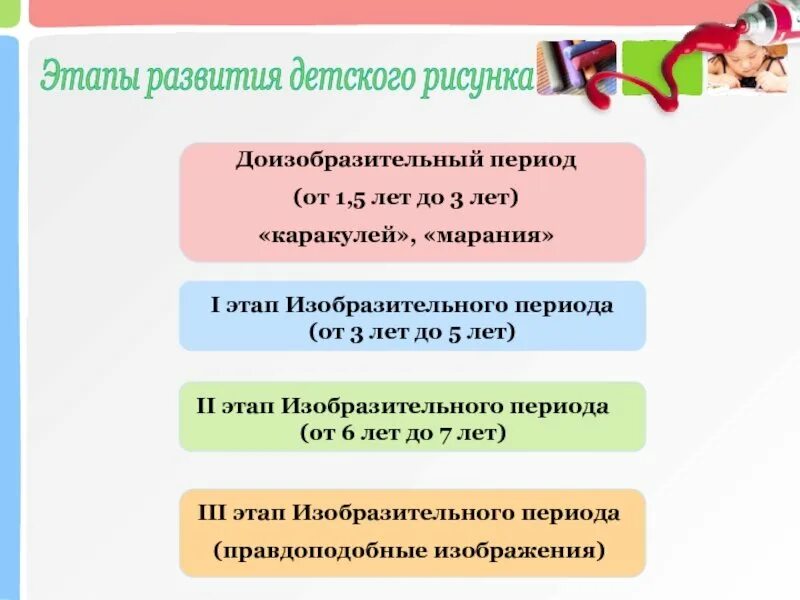 Этапы развития детского рисунка

Доизобразительный период
(от 1,5 лет до 3 лет)
«каракулей», «марания»

I этап Изобразительного периода
(от 3 лет до 5 лет)

II этап Изобразительного периода
(от 6 лет до 7 лет)

III этап Изобразительного периода
(правдоподобные изображения)